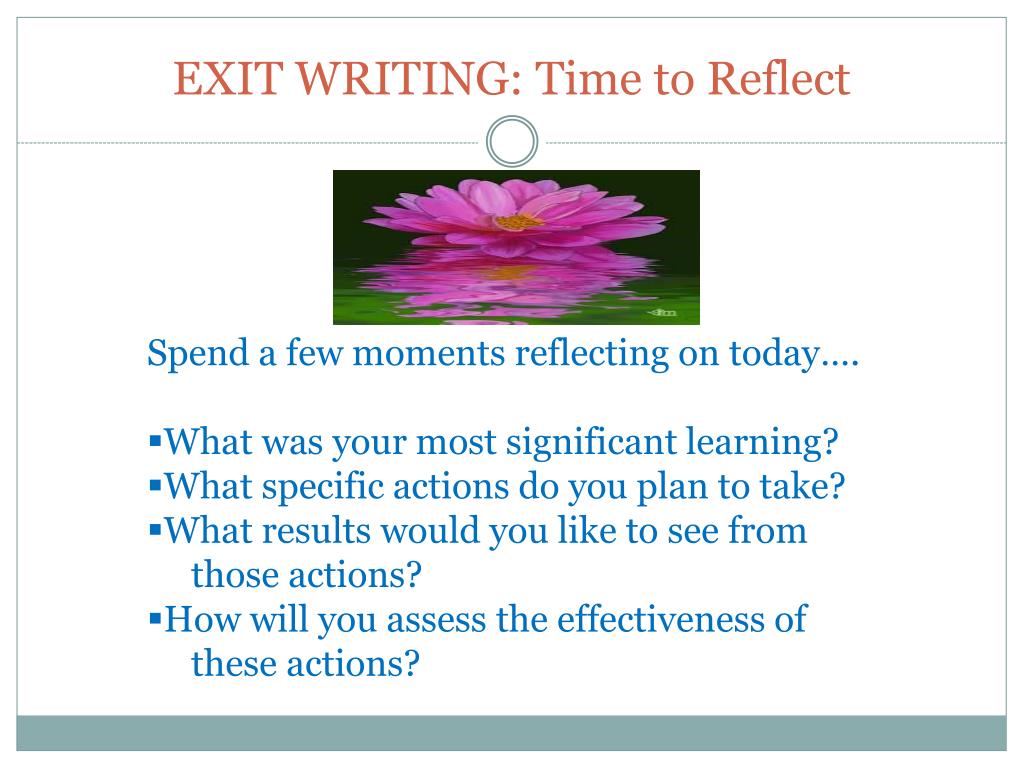 EXIT WRITING: Time to Reflect

Spend a few moments reflecting on today….

▪What was your most significant learning?
▪What specific actions do you plan to take?
▪What results would you like to see from those actions?
▪How will you assess the effectiveness of these actions?